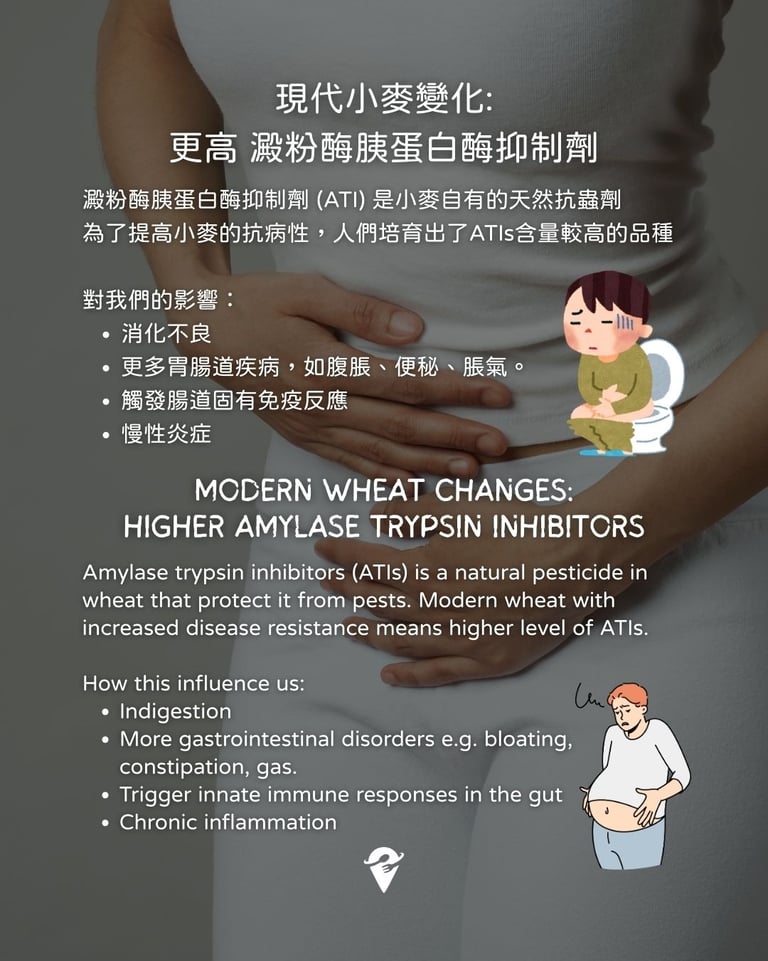 現代小麥變化:
更高 澱粉酶胰蛋白酶抑制劑

澱粉酶胰蛋白酶抑制劑 (ATI) 是小麥自有的天然抗蟲劑
為了提高小麥的抗病性，人們培育出了ATIs含量較高的品種

對我們的影響：
• 消化不良
• 更多胃腸道疾病，如腹脹、便秘、脹氣。
• 觸發腸道固有免疫反應
• 慢性炎症

MODERN WHEAT CHANGES:
HIGHER AMYLASE TRYPSIN INHIBITORS

Amylase trypsin inhibitors (ATIs) is a natural pesticide in wheat that protect it from pests. Modern wheat with increased disease resistance means higher level of ATIs.

How this influence us:
• Indigestion
• More gastrointestinal disorders e.g. bloating, constipation, gas.
• Trigger innate immune responses in the gut
• Chronic inflammation